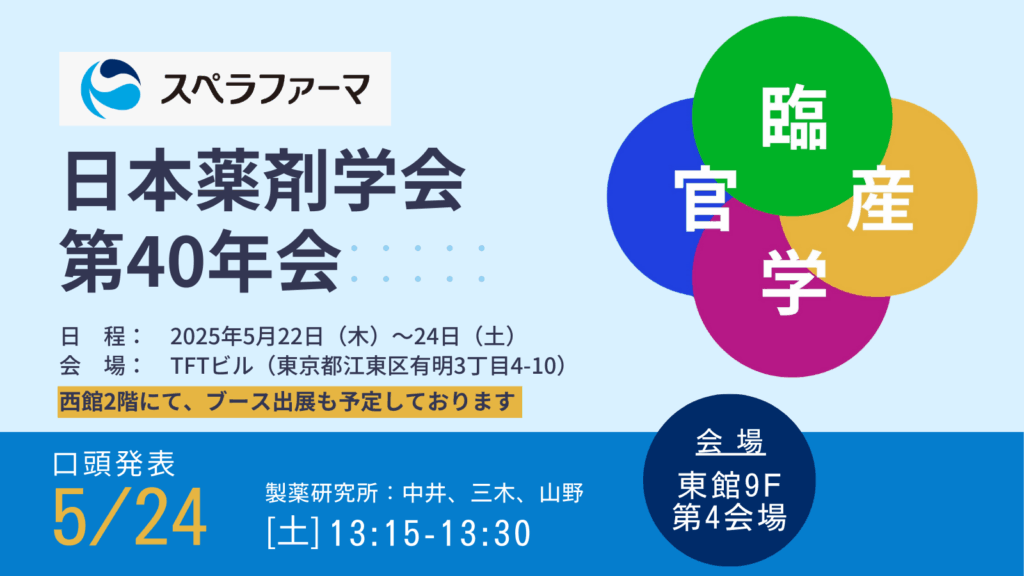 スペラファーマ

日本薬剤学会
第40年会

日　程：　2025年5月22日（木）～24日（土）
会　場：　TFTビル（東京都江東区有明3丁目4-10）

西館2階にて、ブース出展も予定しております

臨
官
産
学

口頭発表
5/24

製薬研究所：中井、三木、山野
[土] 13:15-13:30

会場
東館9F
第4会場